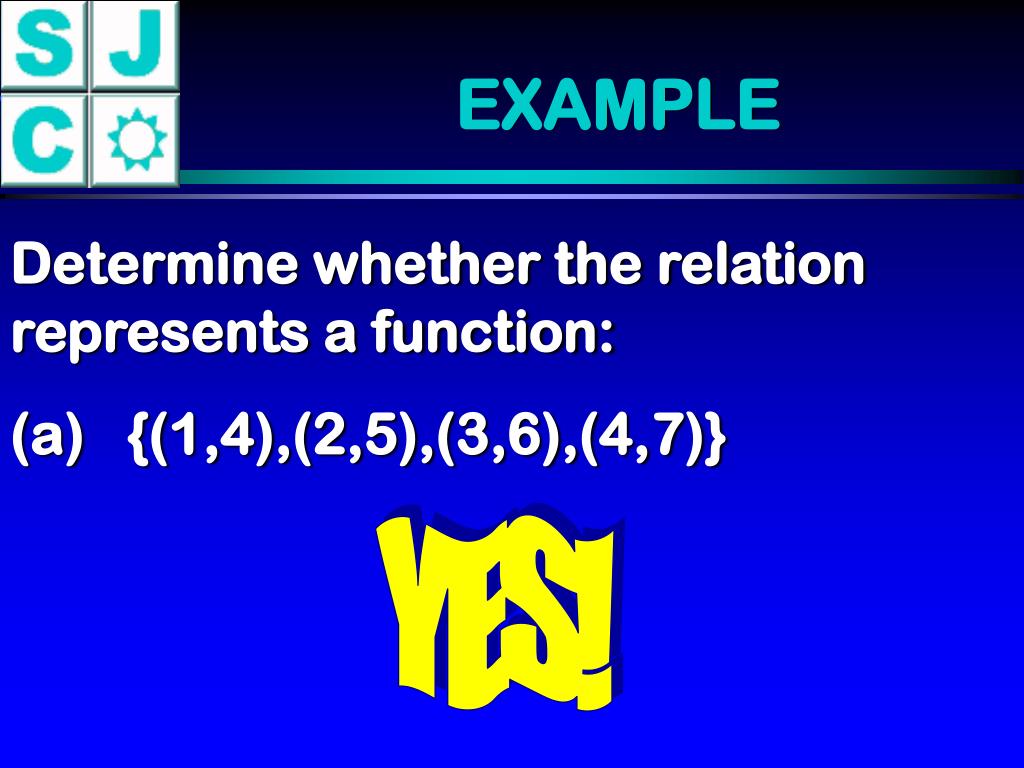 S J
C

EXAMPLE

Determine whether the relation represents a function:

(a) $\{(1,4),(2,5),(3,6),(4,7)\}$

YES!